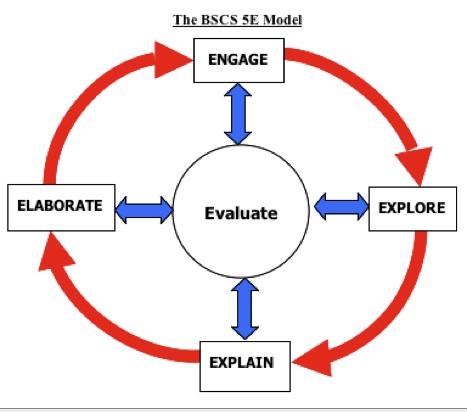 The BSCS 5E Model

ENGAGE

ELABORATE

Evaluate

EXPLORE

EXPLAIN